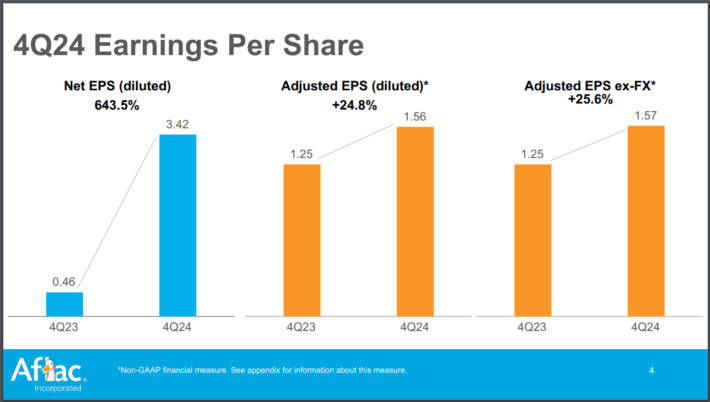 4Q24 Earnings Per Share

Net EPS (diluted)
643.5%

0.46
3.42
4Q23
4Q24

Adjusted EPS (diluted)*
+24.8%

1.25
1.56
4Q23
4Q24

Adjusted EPS ex-FX*
+25.6%

1.25
1.57
4Q23
4Q24

Aflac
Incorporated

*Non-GAAP financial measure. See appendix for information about this measure.

4